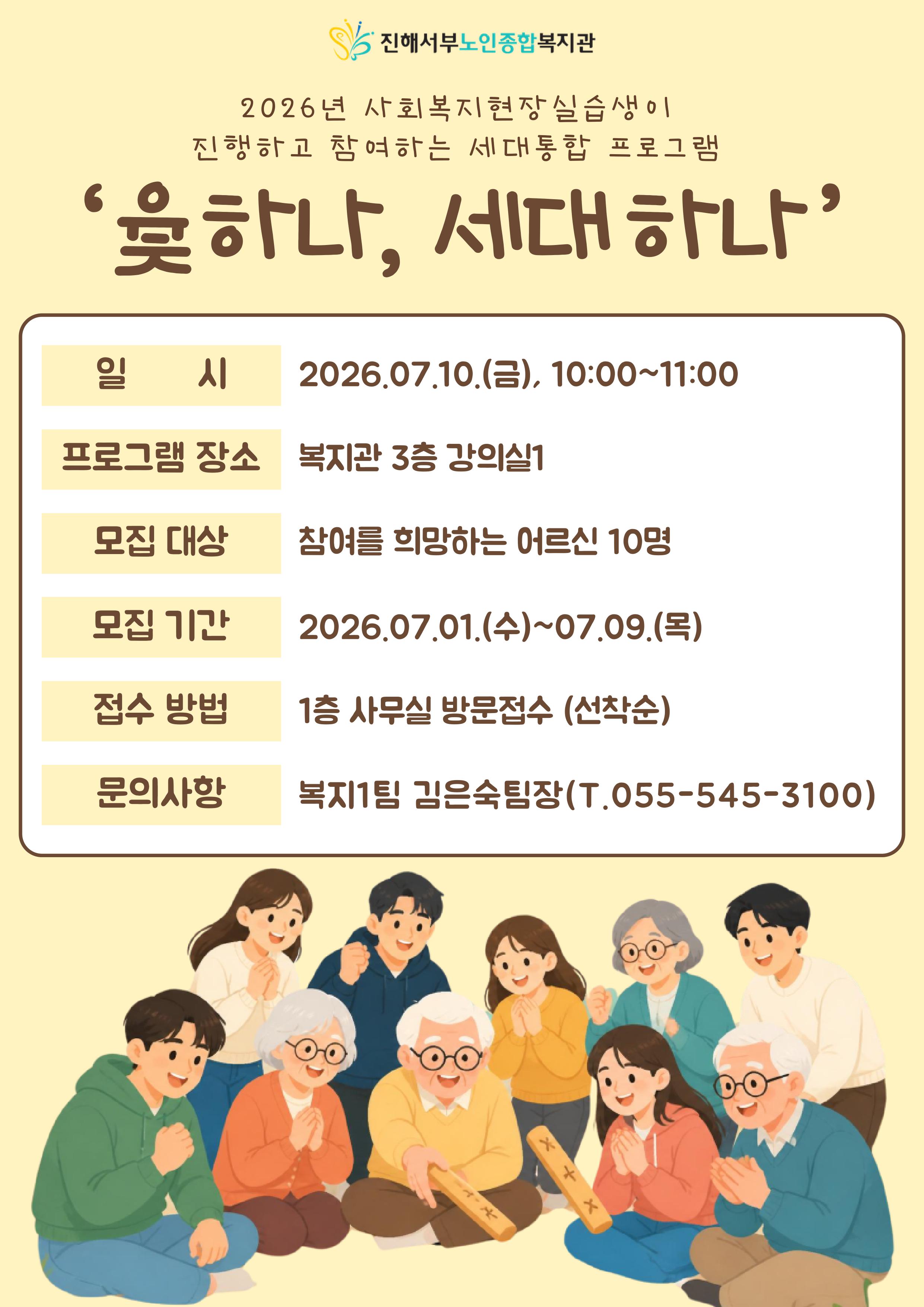 진해서부노인종합복지관

2026년 사회복지현장실습생이
진행하고 참여하는 세대통합 프로그램

'윷하나, 세대하나'

일 시
2026.07.10.(금), 10:00~11:00

프로그램 장소
복지관 3층 강의실1

모집 대상
참여를 희망하는 어르신 10명

모집 기간
2026.07.01.(수)~07.09.(목)

접수 방법
1층 사무실 방문접수 (선착순)

문의사항
복지1팀 김은숙팀장(T.055-545-3100)